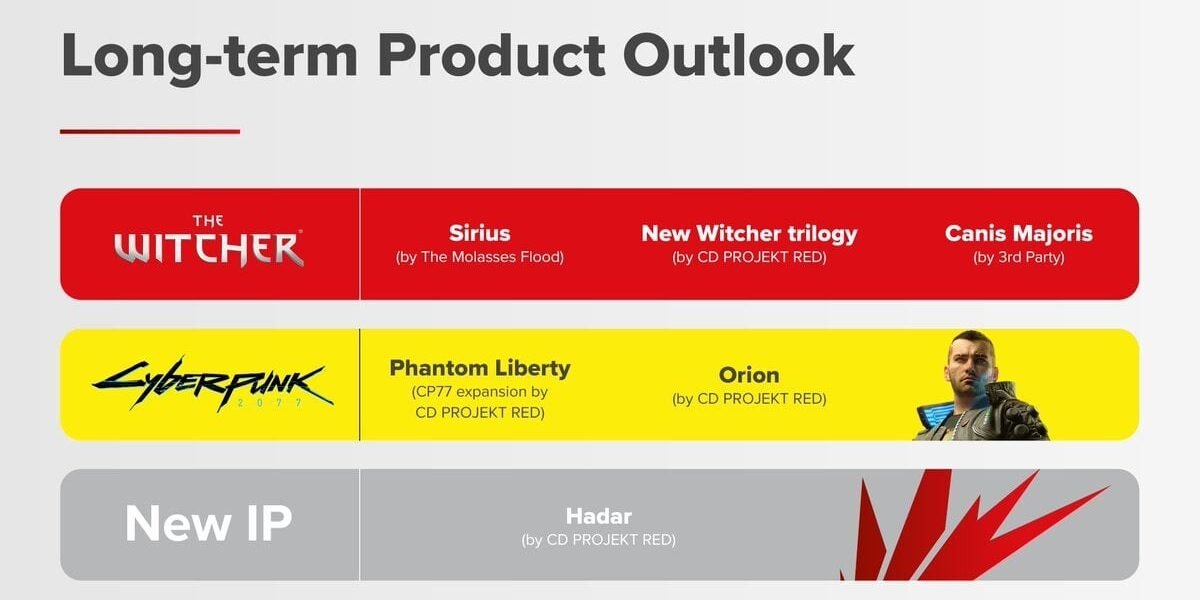 Long-term Product Outlook

THE WITCHER

Sirius
(by The Molasses Flood)

New Witcher trilogy
(by CD PROJEKT RED)

Canis Majoris
(by 3rd Party)

Cyberpunk 2077

Phantom Liberty
(CP77 expansion by CD PROJEKT RED)

Orion
(by CD PROJEKT RED)

New IP

Hadar
(by CD PROJEKT RED)